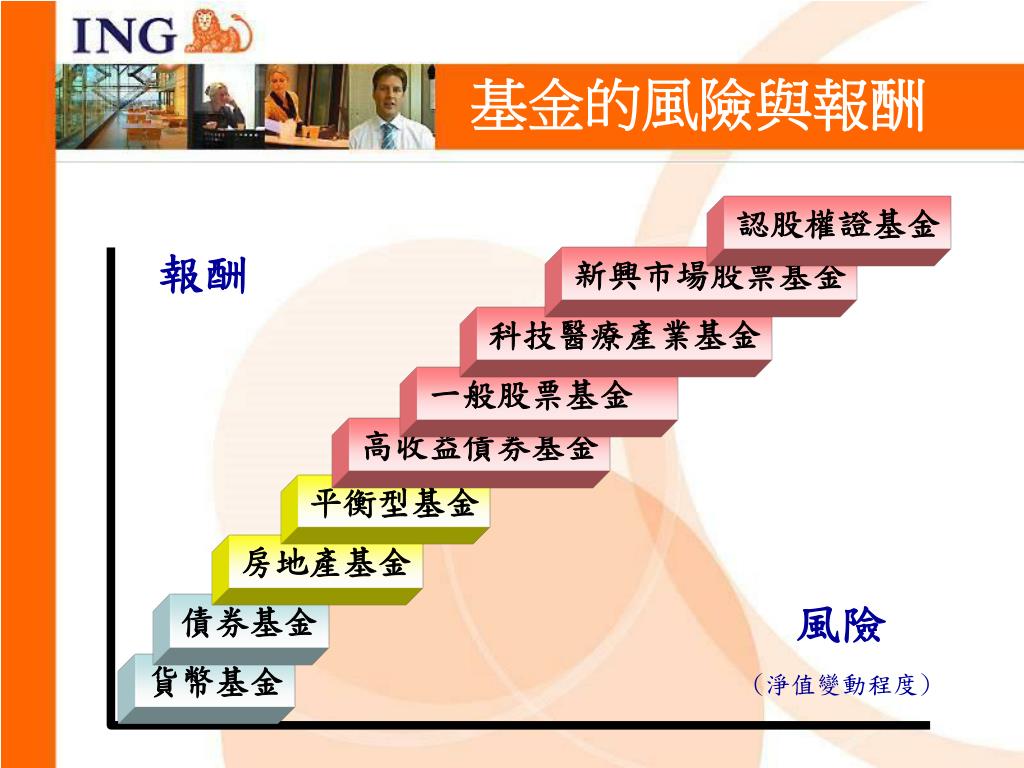 ING

基金的風險與報酬

報酬

認股權證基金

新興市場股票基金

科技醫療產業基金

一般股票基金

高收益債券基金

平衡型基金

房地產基金

債券基金

貨幣基金

風險

（淨值變動程度）